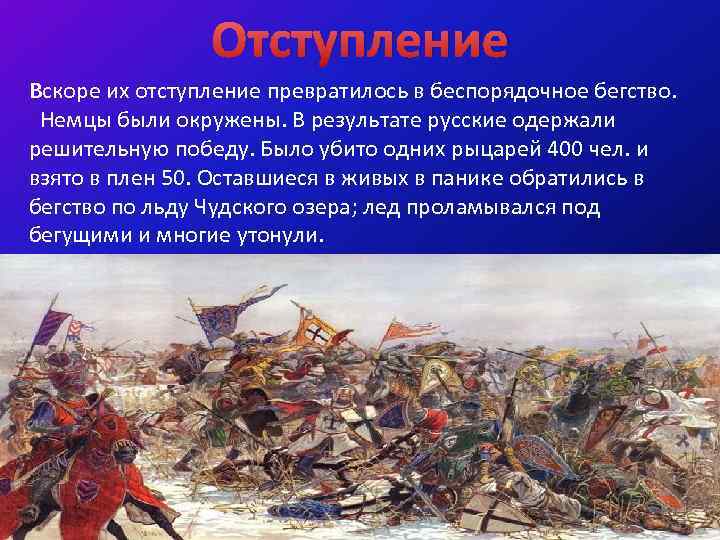 Отступление

Вскоре их отступление превратилось в беспорядочное бегство. Немцы были окружены. В результате русские одержали решительную победу. Было убито одних рыцарей 400 чел. и взято в плен 50. Оставшиеся в живых в панике обратились в бегство по льду Чудского озера; лед проламывался под бегущими и многие утонули.